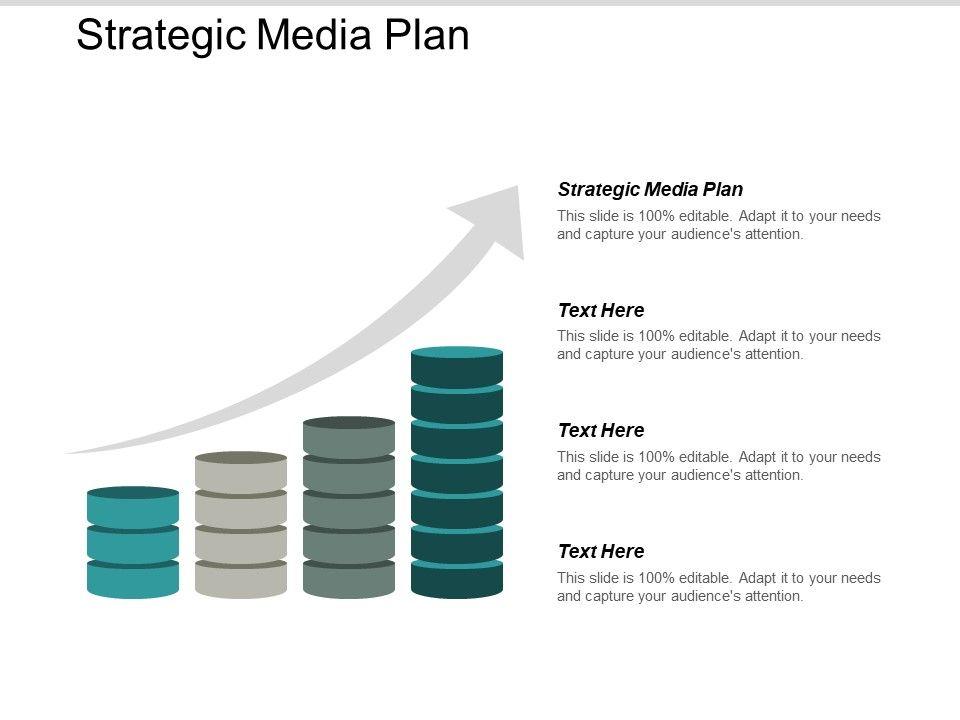 Strategic Media Plan

Strategic Media Plan
This slide is 100% editable. Adapt it to your needs and capture your audience's attention.

Text Here
This slide is 100% editable. Adapt it to your needs and capture your audience's attention.

Text Here
This slide is 100% editable. Adapt it to your needs and capture your audience's attention.

Text Here
This slide is 100% editable. Adapt it to your needs and capture your audience's attention.